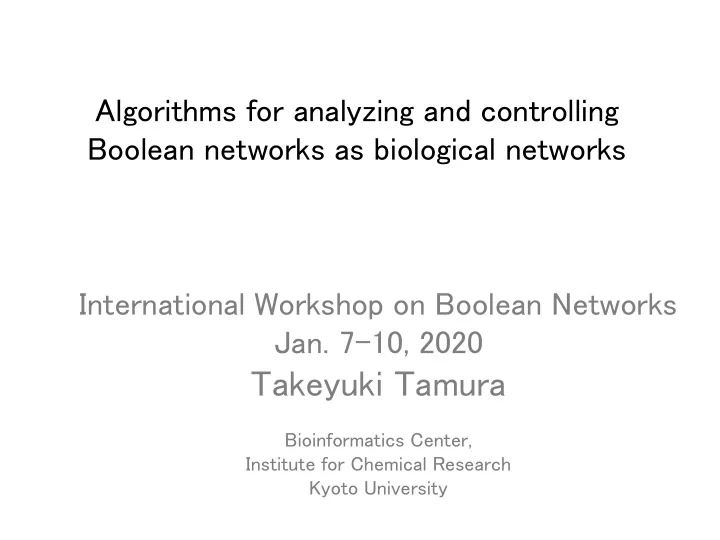 Algorithms for analyzing and controlling
Boolean networks as biological networks

International Workshop on Boolean Networks
Jan. 7-10, 2020
Takeyuki Tamura

Bioinformatics Center,
Institute for Chemical Research
Kyoto University